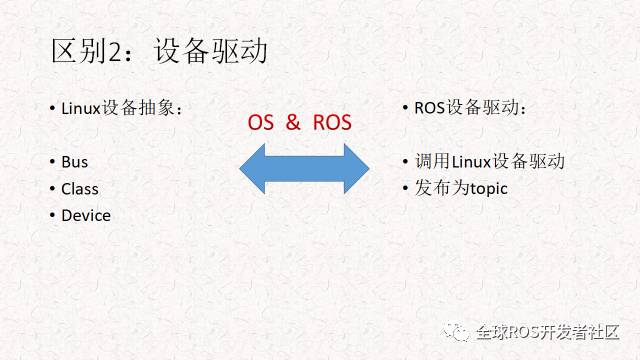 区别2：设备驱动

• Linux设备抽象：

• Bus
• Class
• Device

OS & ROS

• ROS设备驱动：

• 调用Linux设备驱动
• 发布为topic

全球ROS开发者社区